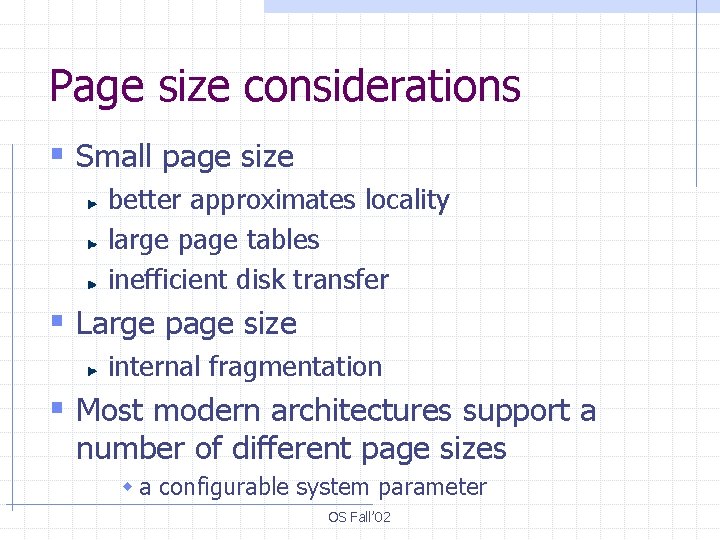 Page size considerations

Small page size

better approximates locality

large page tables

inefficient disk transfer

Large page size

internal fragmentation

Most modern architectures support a number of different page sizes

a configurable system parameter

OS Fall'02